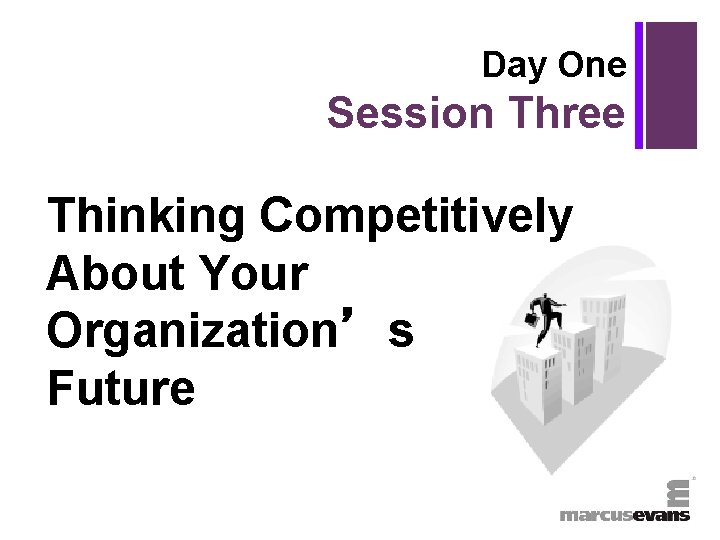 Day One
Session Three

Thinking Competitively About Your Organization’s Future

marcusevans